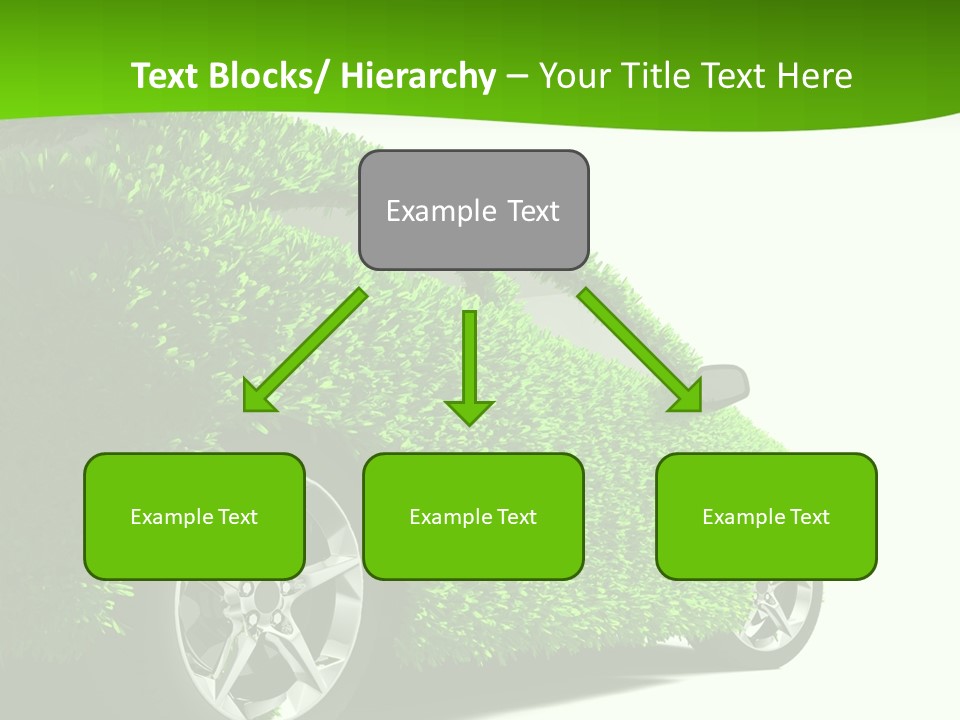 Text Blocks/ Hierarchy – Your Title Text Here

Example Text

Example Text

Example Text

Example Text